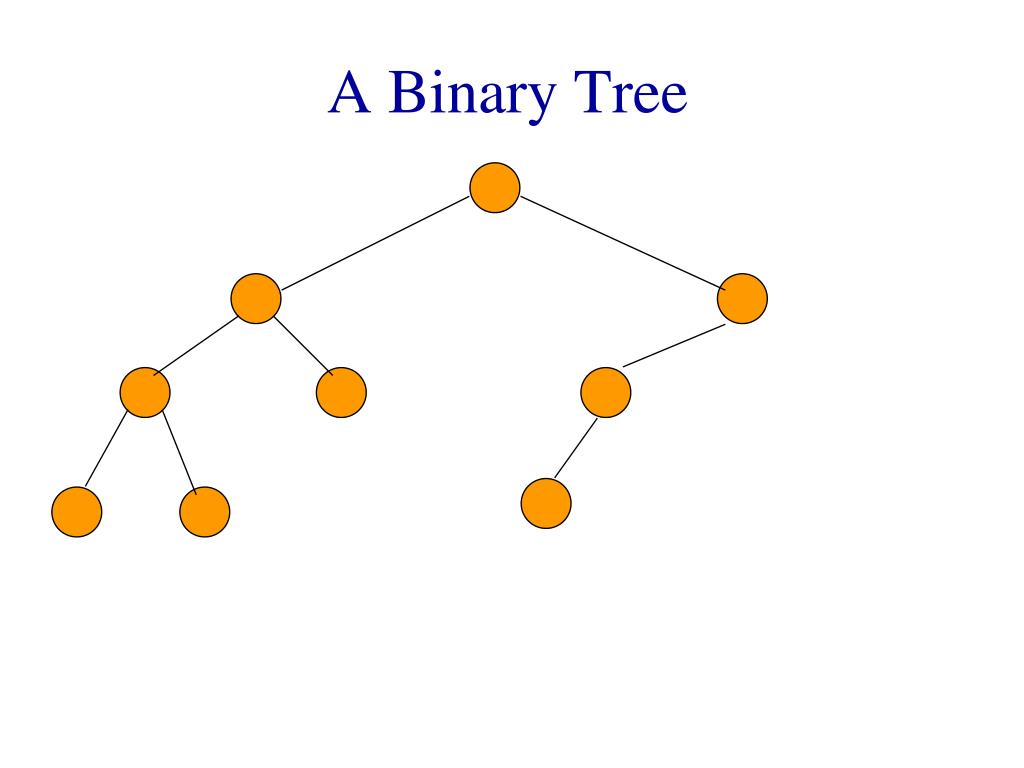 A Binary Tree